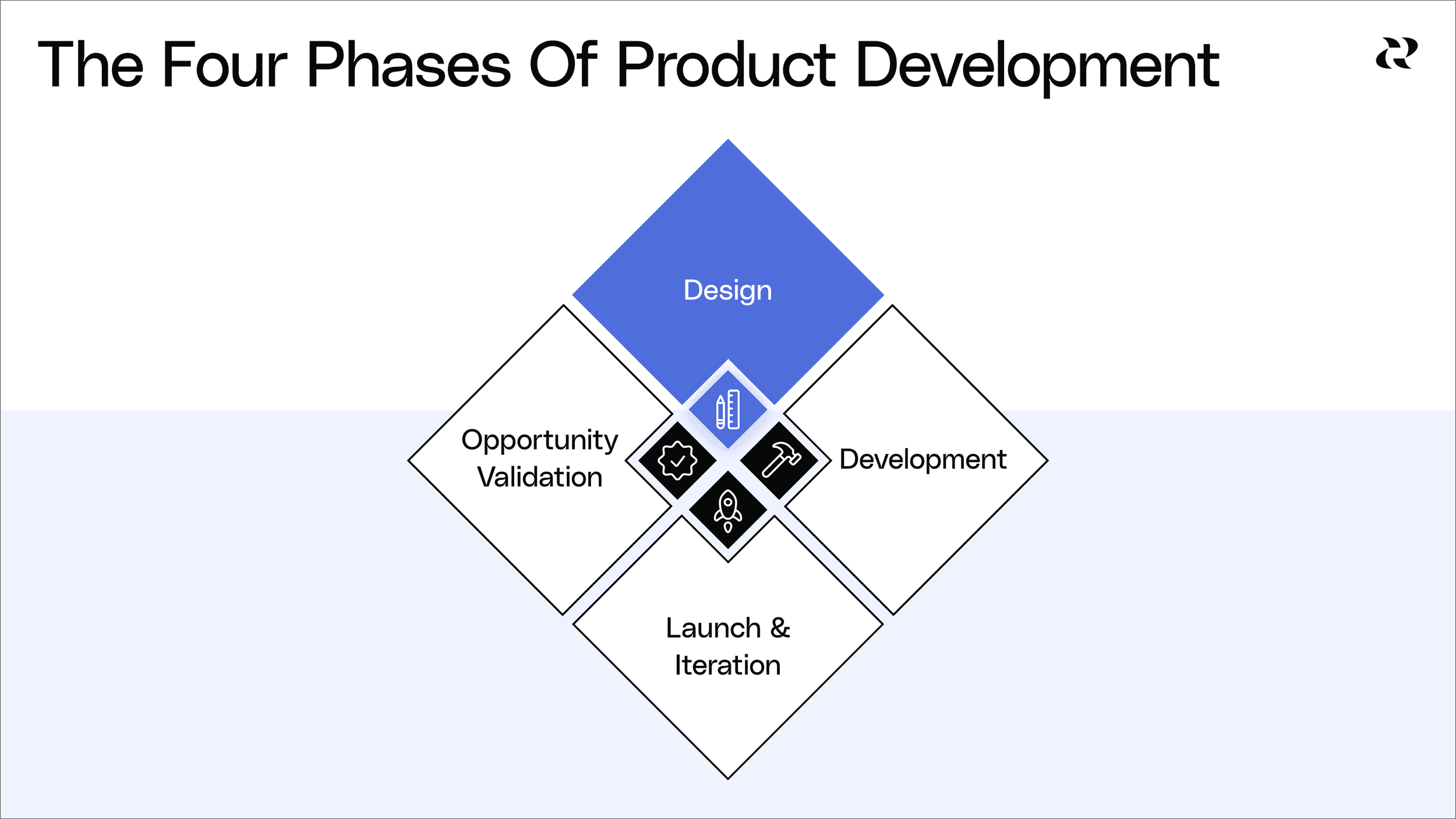 The Four Phases Of Product Development

Design

Opportunity Validation

Development

Launch & Iteration